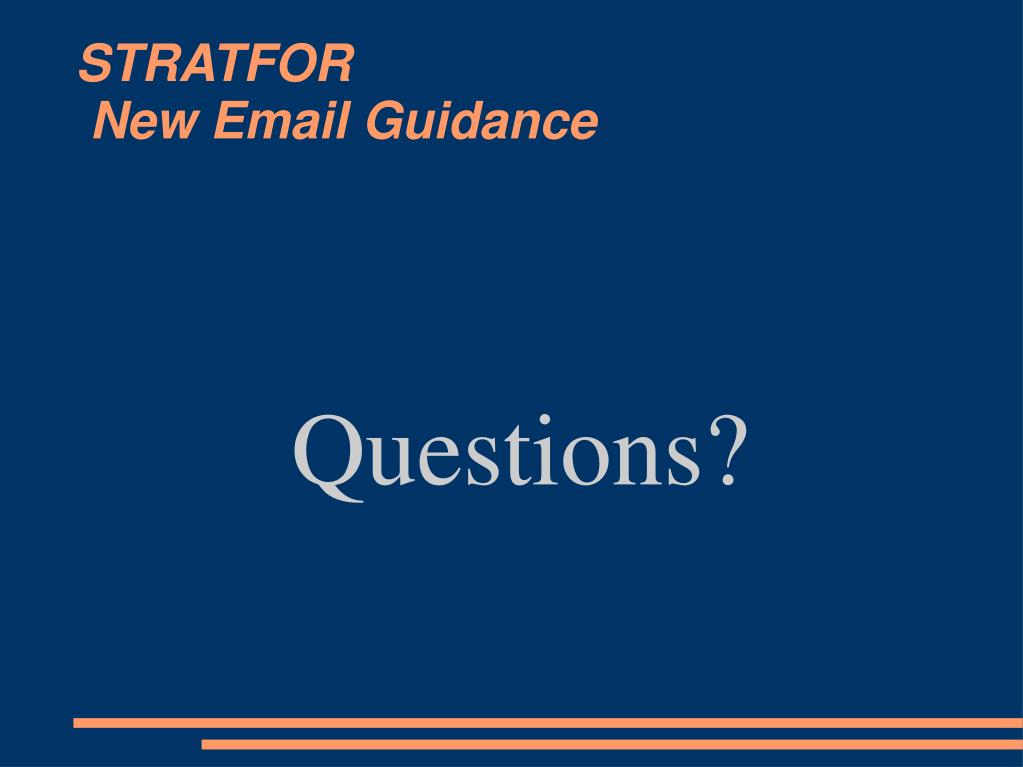 STRATFOR
New Email Guidance

Questions?